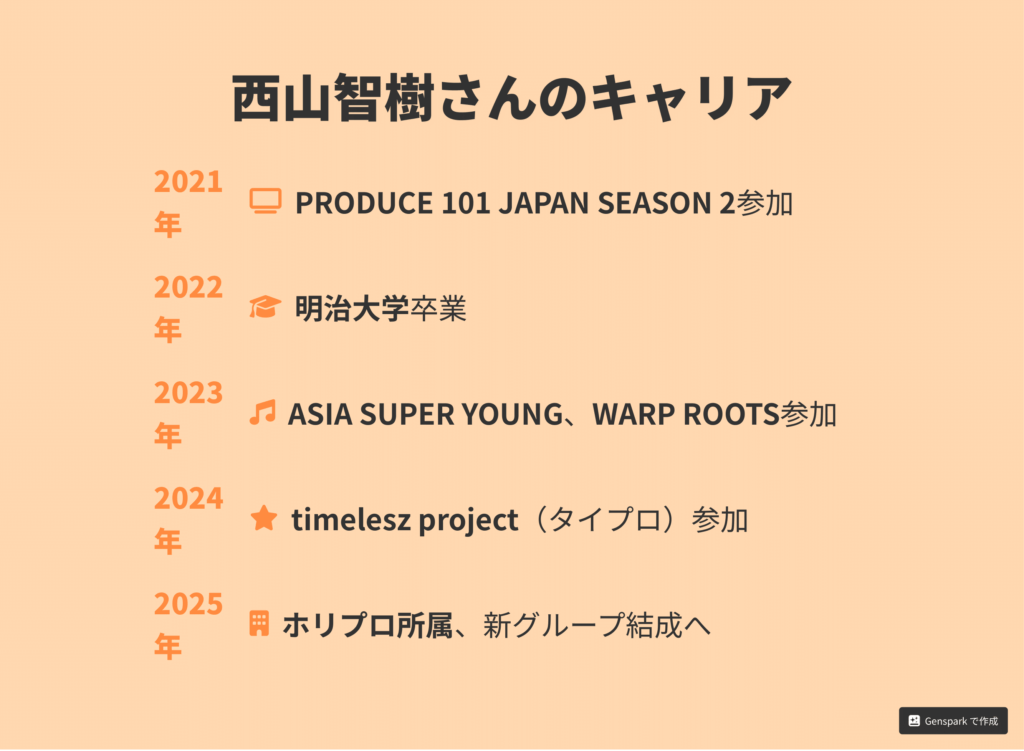 西山智樹さんのキャリア

2021年 PRODUCE 101 JAPAN SEASON 2参加

2022年 明治大学卒業

2023年 ASIA SUPER YOUNG、WARP ROOTS参加

2024年 timelesz project（タイプロ）参加

2025年 ホリプロ所属、新グループ結成へ

Genspark で作成